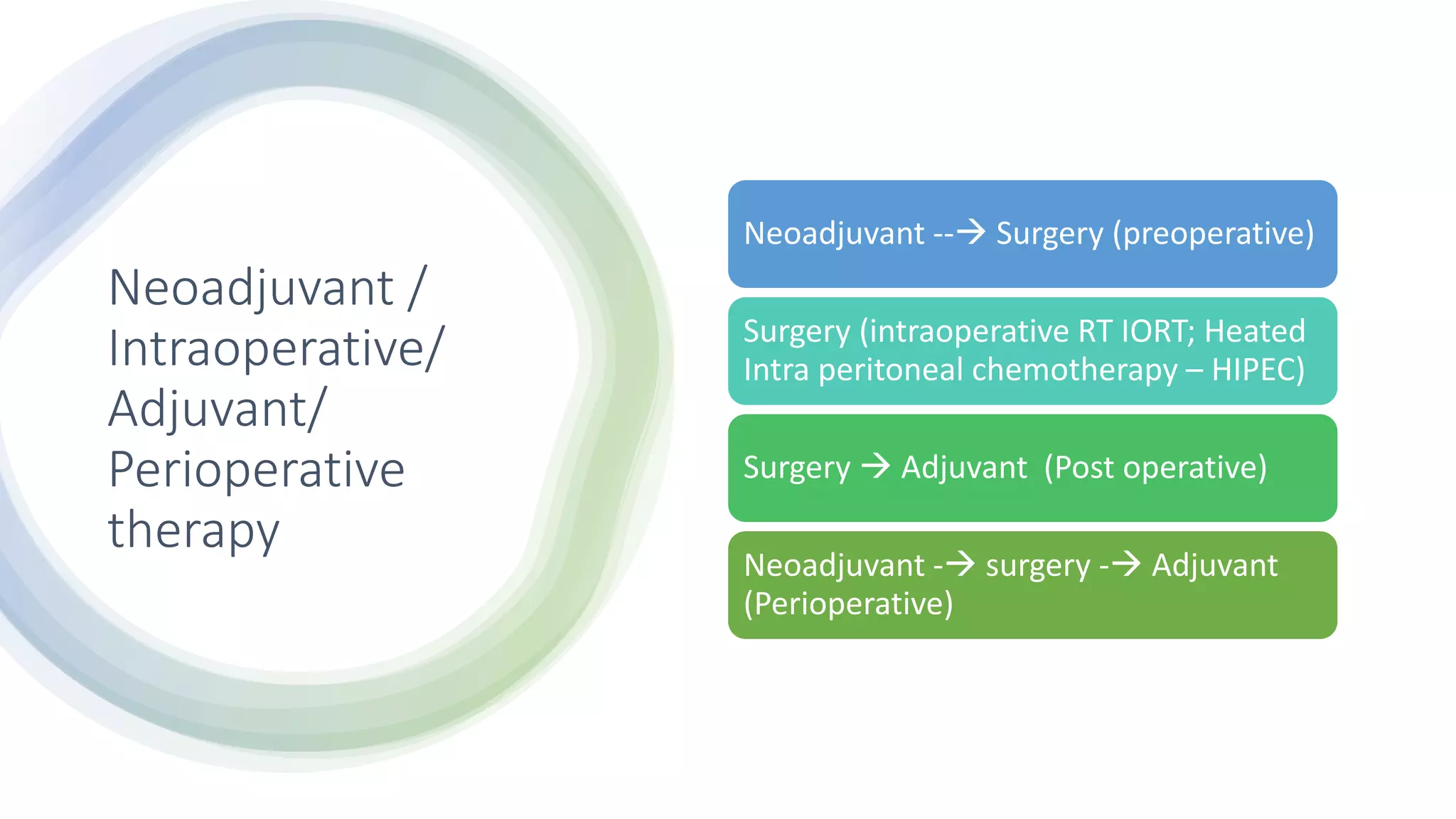 Neoadjuvant / Intraoperative/ Adjuvant/ Perioperative therapy

Neoadjuvant --→ Surgery (preoperative)

Surgery (intraoperative RT IORT; Heated Intra peritoneal chemotherapy – HIPEC)

Surgery → Adjuvant (Post operative)

Neoadjuvant -→ surgery -→ Adjuvant (Perioperative)